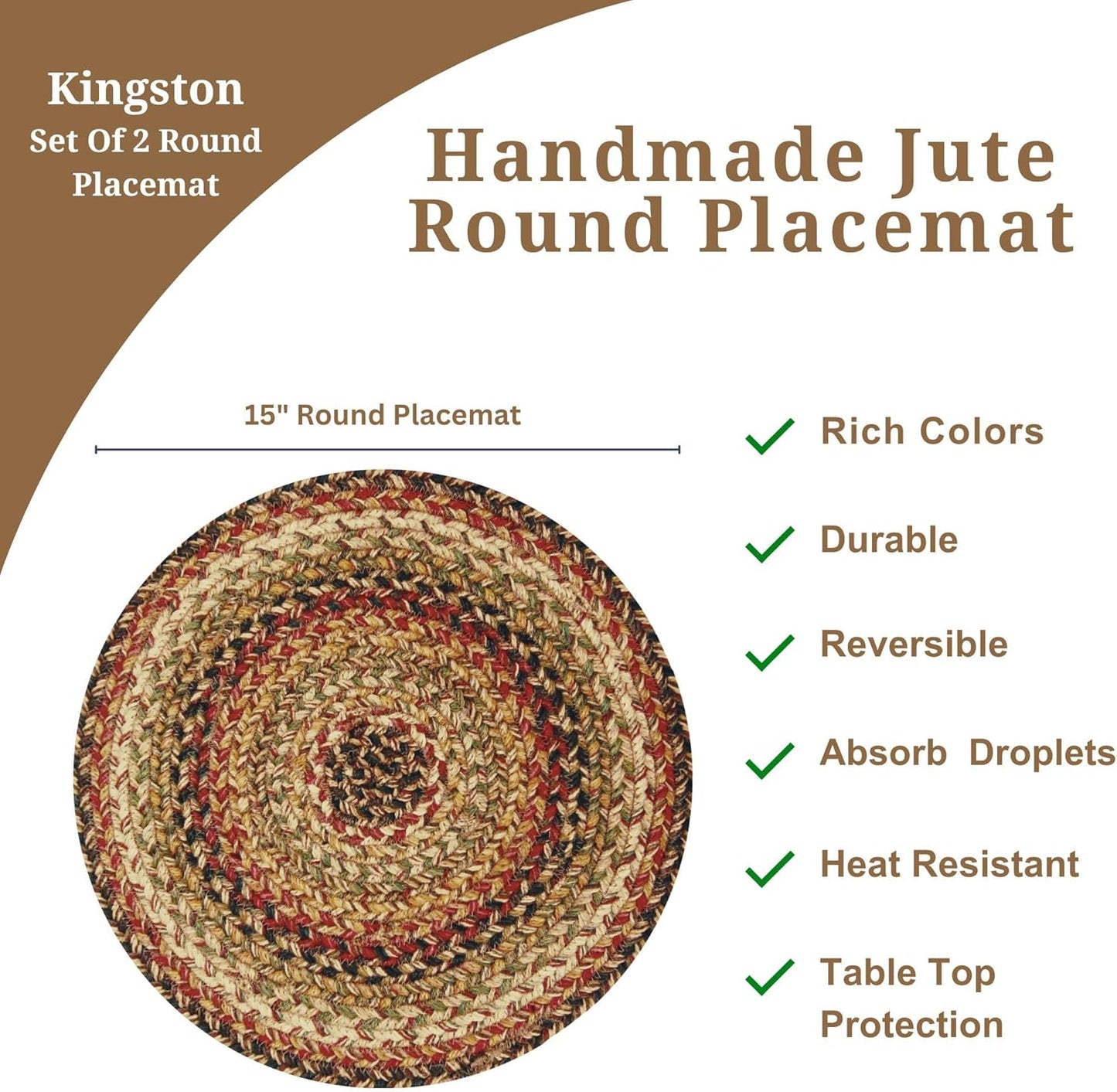 Kingston
Set Of 2 Round Placemat

Handmade Jute Round Placemat

15" Round Placemat

Rich Colors

Durable

Reversible

Absorb Droplets

Heat Resistant

Table Top Protection